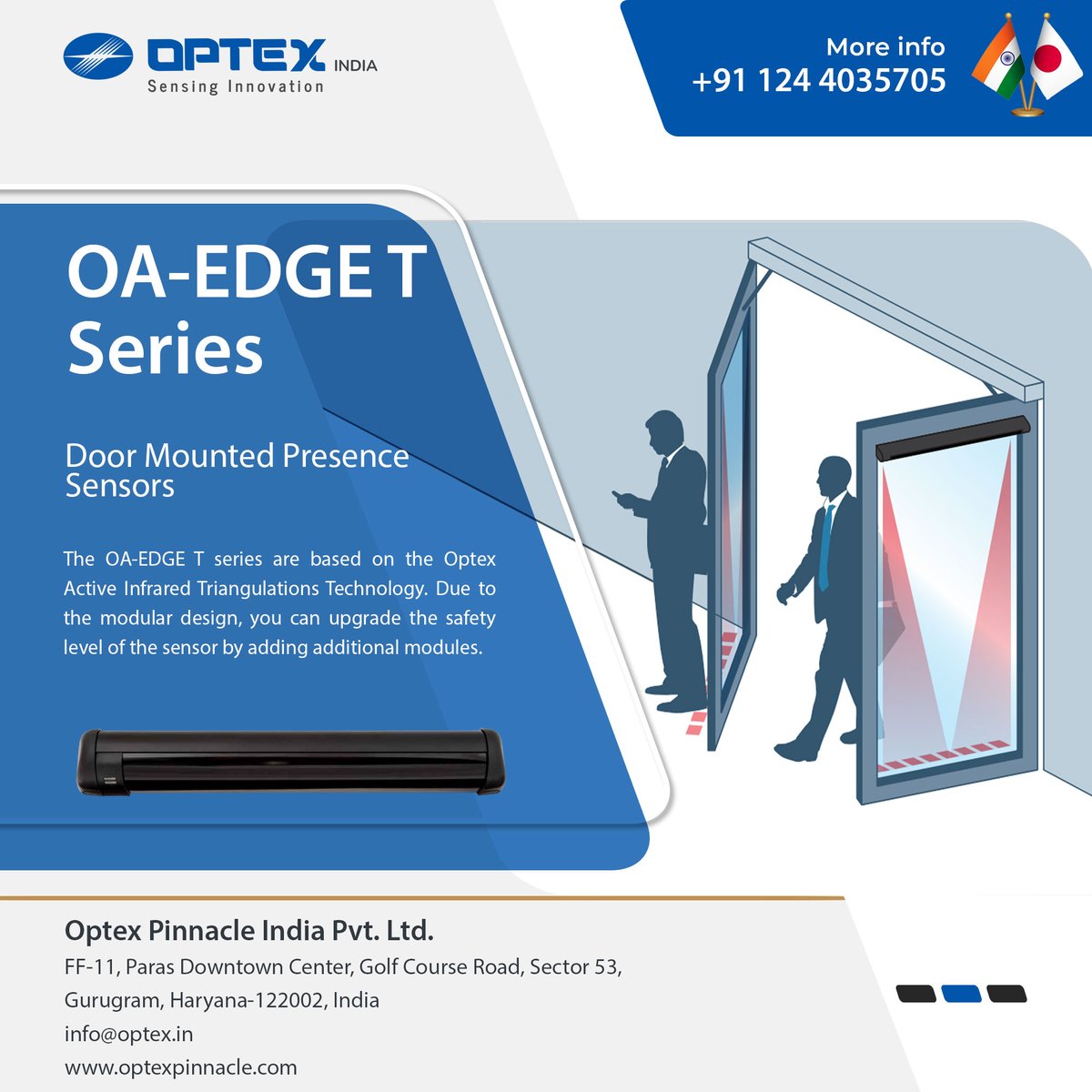 OPTEX INDIA
Sensing Innovation

More info
+91 124 4035705

OA-EDGE T Series

Door Mounted Presence Sensors

The OA-EDGE T series are based on the Optex Active Infrared Triangulations Technology. Due to the modular design, you can upgrade the safety level of the sensor by adding additional modules.

Optex Pinnacle India Pvt. Ltd.
FF-11, Paras Downtown Center, Golf Course Road, Sector 53,
Gurugram, Haryana-122002, India
info@optex.in
www.optexpinnacle.com